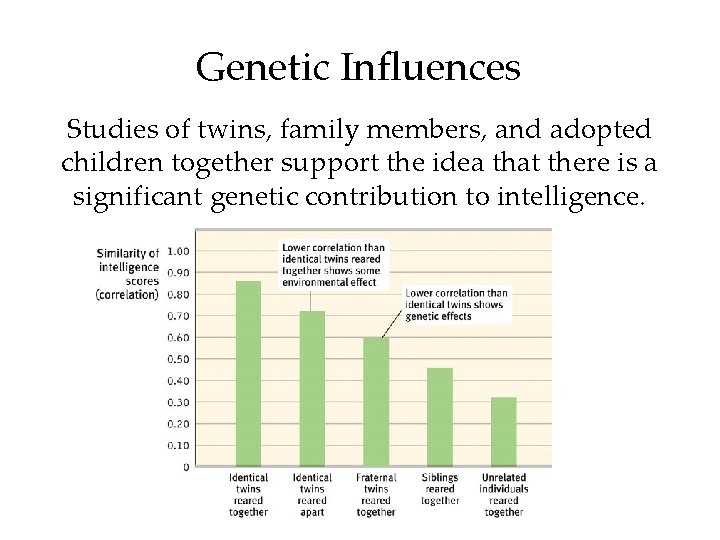 Genetic Influences

Studies of twins, family members, and adopted children together support the idea that there is a significant genetic contribution to intelligence.

Similarity of intelligence scores (correlation)

1.00
0.90
0.80
0.70
0.60
0.50
0.40
0.30
0.20
0.10
0

Lower correlation than identical twins reared together shows some environmental effect

Lower correlation than identical twins shows genetic effects

Identical twins reared together

Identical twins reared apart

Fraternal twins reared together

Siblings reared together

Unrelated individuals reared together